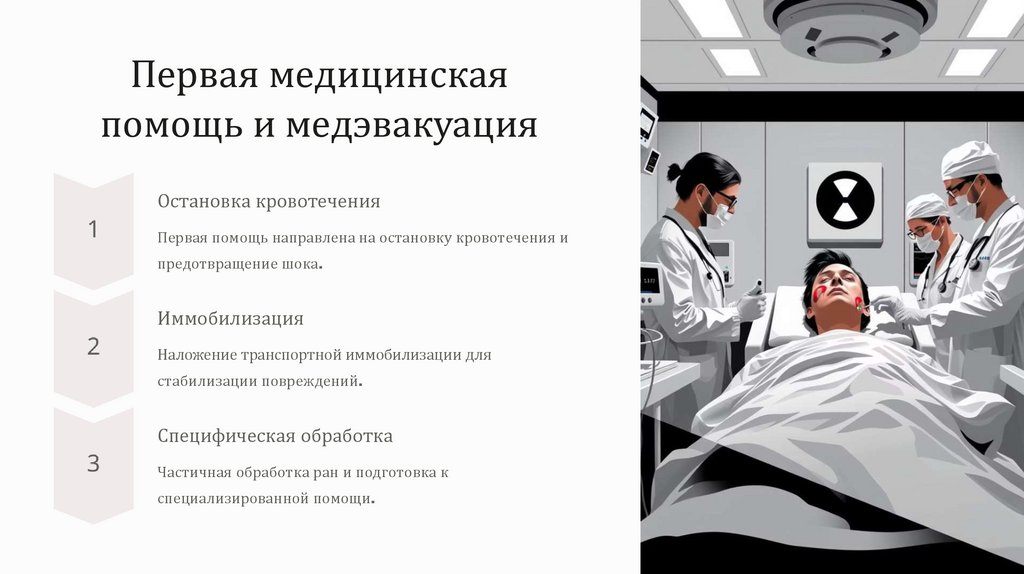 Первая медицинская помощь и медэвакуация

1

Остановка кровотечения

Первая помощь направлена на остановку кровотечения и предотвращение шока.

2

Иммобилизация

Наложение транспортной иммобилизации для стабилизации повреждений.

3

Специфическая обработка

Частичная обработка ран и подготовка к специализированной помощи.